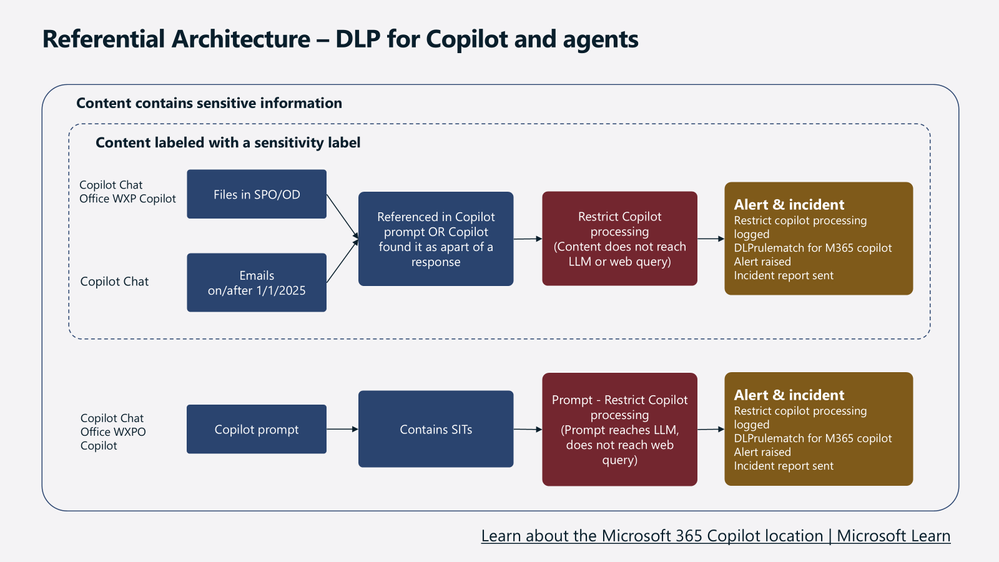 Referential Architecture – DLP for Copilot and agents

Content contains sensitive information

Content labeled with a sensitivity label

Copilot Chat
Office WXP Copilot

Files in SPO/OD

Copilot Chat

Emails
on/after 1/1/2025

Referenced in Copilot prompt OR Copilot found it as apart of a response

Restrict Copilot processing
(Content does not reach LLM or web query)

Alert & incident
Restrict copilot processing logged
DLPrulematch for M365 copilot
Alert raised
Incident report sent

Copilot Chat
Office WXPO
Copilot

Copilot prompt

Contains SITs

Prompt - Restrict Copilot processing
(Prompt reaches LLM, does not reach web query)

Alert & incident
Restrict copilot processing logged
DLPrulematch for M365 copilot
Alert raised
Incident report sent

Learn about the Microsoft 365 Copilot location | Microsoft Learn